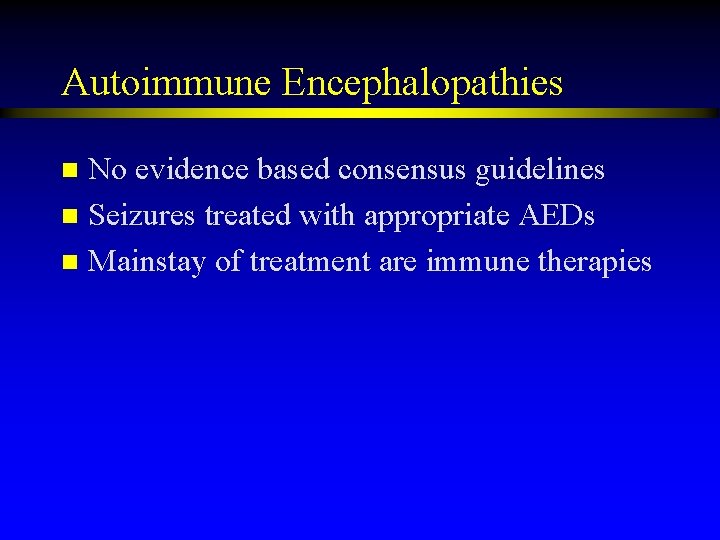 Autoimmune Encephalopathies

- No evidence based consensus guidelines
- Seizures treated with appropriate AEDs
- Mainstay of treatment are immune therapies